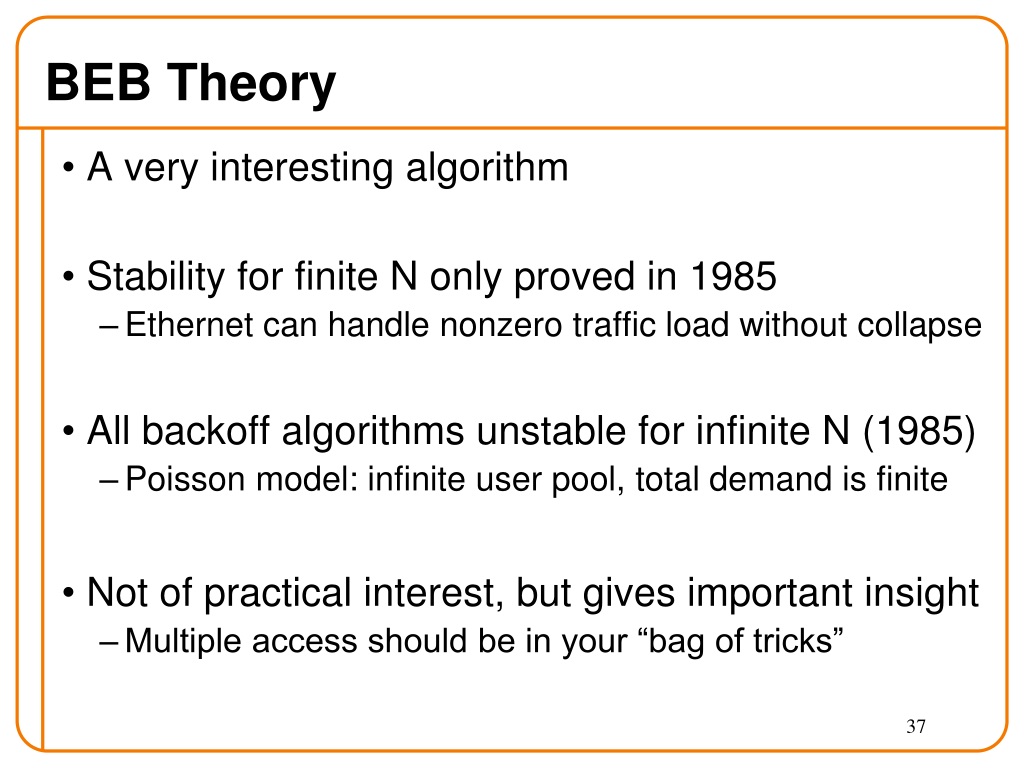 BEB Theory

• A very interesting algorithm

• Stability for finite N only proved in 1985
– Ethernet can handle nonzero traffic load without collapse

• All backoff algorithms unstable for infinite N (1985)
– Poisson model: infinite user pool, total demand is finite

• Not of practical interest, but gives important insight
– Multiple access should be in your “bag of tricks”

37